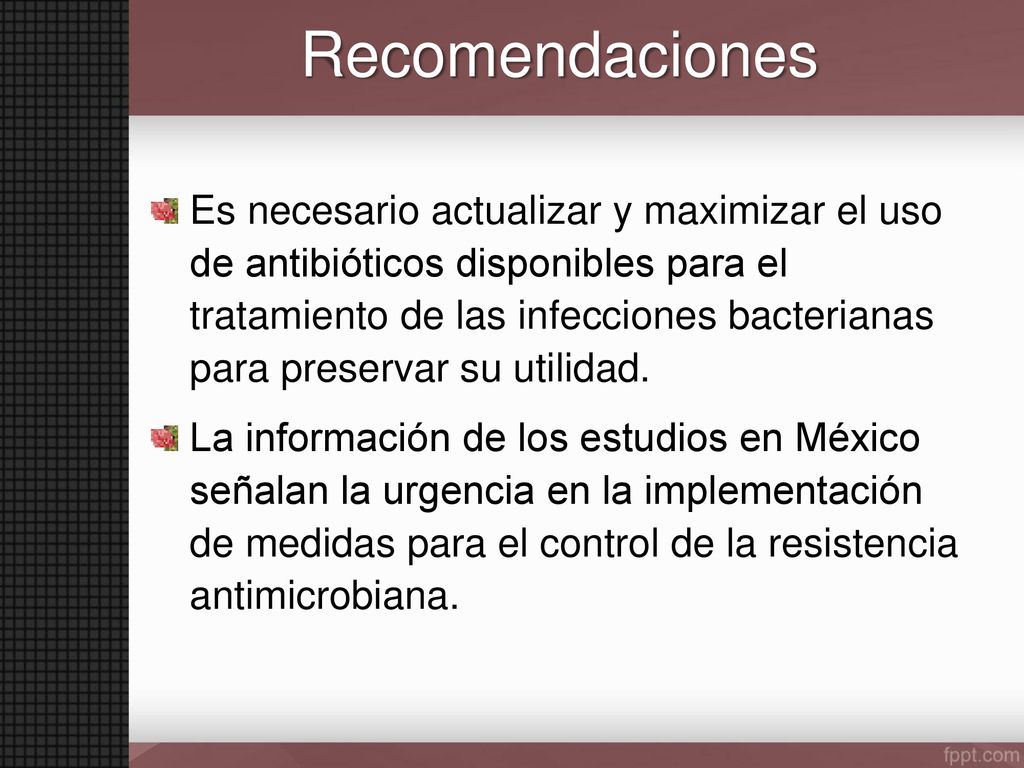 Recomendaciones

Es necesario actualizar y maximizar el uso de antibióticos disponibles para el tratamiento de las infecciones bacterianas para preservar su utilidad.

La información de los estudios en México señalan la urgencia en la implementación de medidas para el control de la resistencia antimicrobiana.

fppt.com